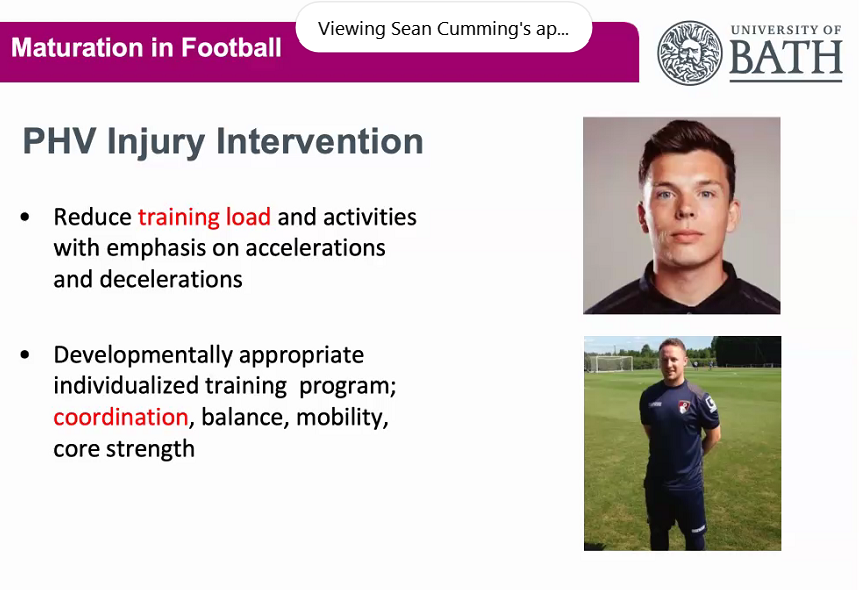 Maturation in Football

Viewing Sean Cumming's ap...

UNIVERSITY OF BATH

PHV Injury Intervention

• Reduce training load and activities with emphasis on accelerations and decelerations

• Developmentally appropriate individualized training program; coordination, balance, mobility, core strength